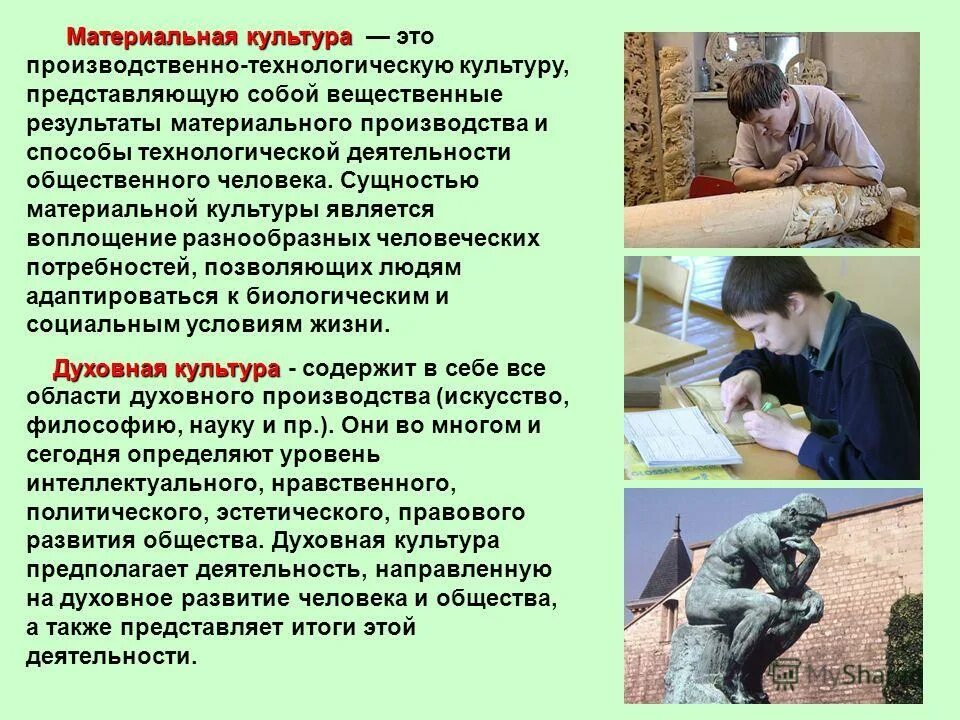 Материальная культура — это производственно-технологическую культуру, представляющую собой вещественные результаты материального производства и способы технологической деятельности общественного человека. Сущностью материальной культуры является воплощение разнообразных человеческих потребностей, позволяющих людям адаптироваться к биологическим и социальным условиям жизни.

Духовная культура - содержит в себе все области духовного производства (искусство, философию, науку и пр.). Они во многом и сегодня определяют уровень интеллектуального, нравственного, политического, эстетического, правового развития общества. Духовная культура предполагает деятельность, направленную на духовное развитие человека и общества, а также представляет итоги этой деятельности.

MyShared